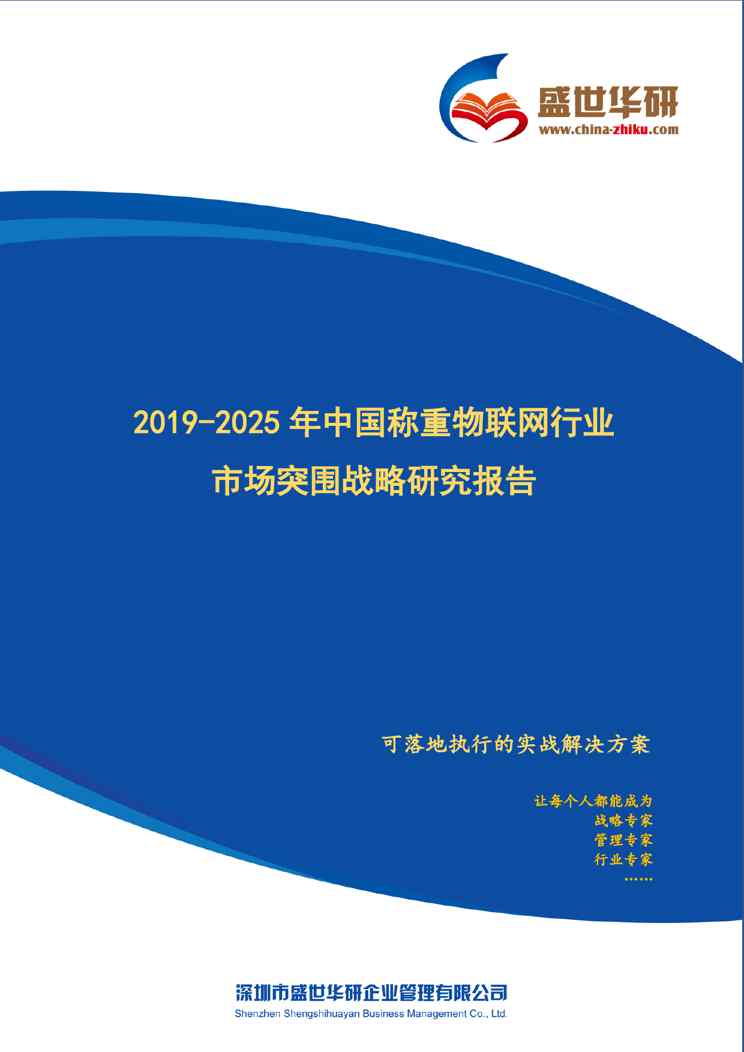 盛世华研
www.china-zhiku.com

2019-2025年中国称重物联网行业
市场突围战略研究报告

可落地执行的实战解决方案

让每个人都能成为
战略专家
管理专家
行业专家
……

深圳市盛世华研企业管理有限公司
Shenzhen Shengshihuayan Business Management Co., Ltd.